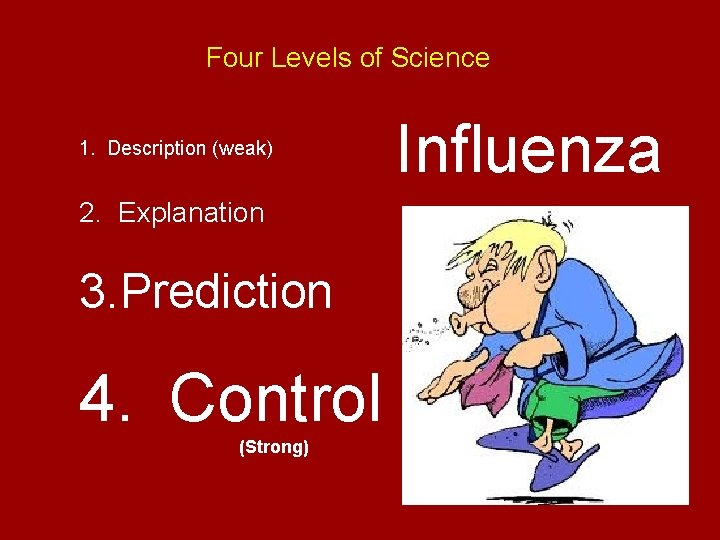 Four Levels of Science

1. Description (weak)

2. Explanation

3.Prediction

4. Control
(Strong)

Influenza